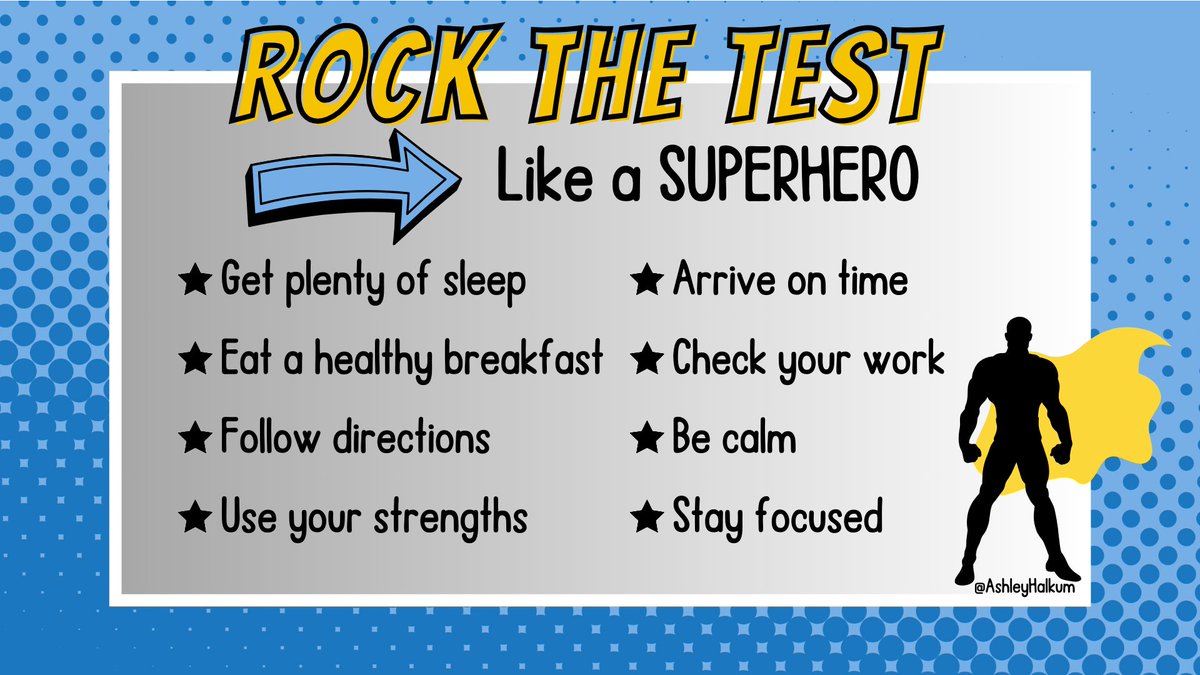 ROCK THE TEST

Like a SUPERHERO

★ Get plenty of sleep
★ Eat a healthy breakfast
★ Follow directions
★ Use your strengths

★ Arrive on time
★ Check your work
★ Be calm
★ Stay focused

@AshleyHalkum